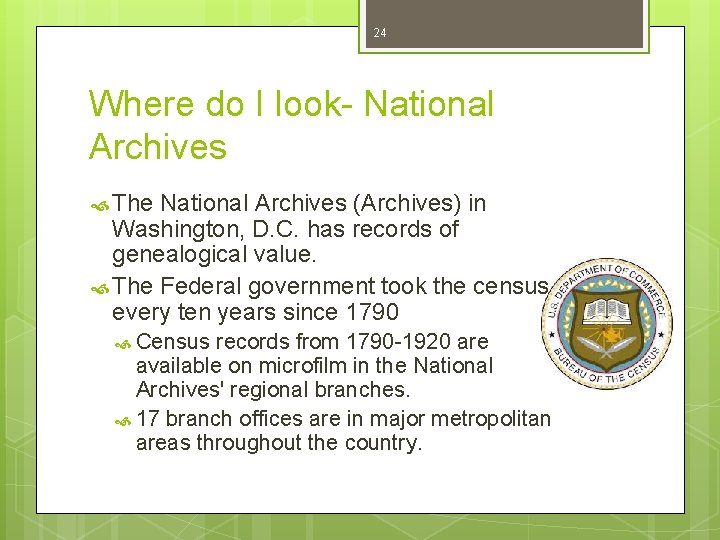 24

Where do I look- National Archives

The National Archives (Archives) in Washington, D.C. has records of genealogical value.

The Federal government took the census every ten years since 1790

Census records from 1790-1920 are available on microfilm in the National Archives' regional branches.

17 branch offices are in major metropolitan areas throughout the country.

U.S. DEPARTMENT OF COMMERCE
BUREAU OF THE CENSUS